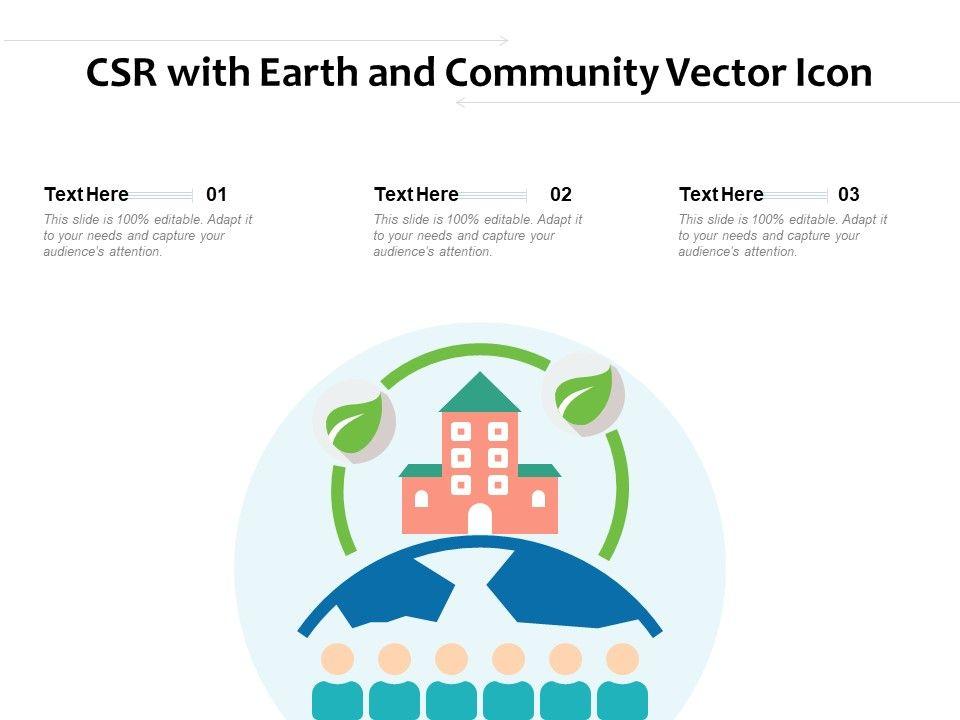 CSR with Earth and Community Vector Icon

Text Here 01
This slide is 100% editable. Adapt it to your needs and capture your audience's attention.

Text Here 02
This slide is 100% editable. Adapt it to your needs and capture your audience's attention.

Text Here 03
This slide is 100% editable. Adapt it to your needs and capture your audience's attention.